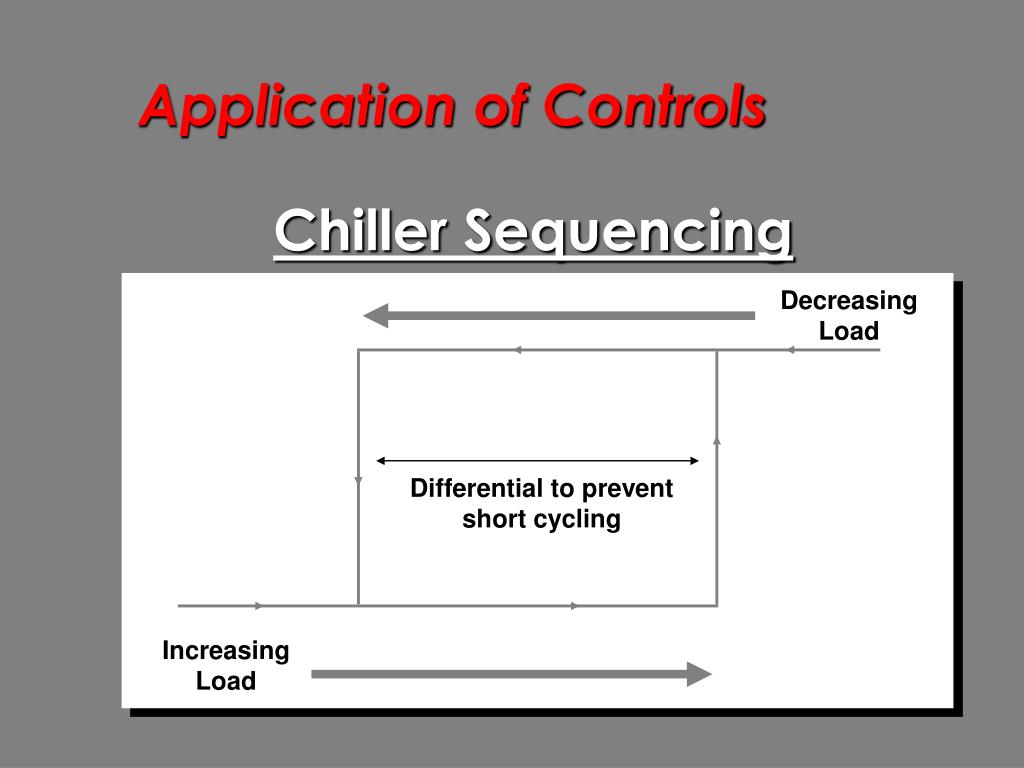 Application of Controls

Chiller Sequencing

Decreasing Load

Differential to prevent short cycling

Increasing Load